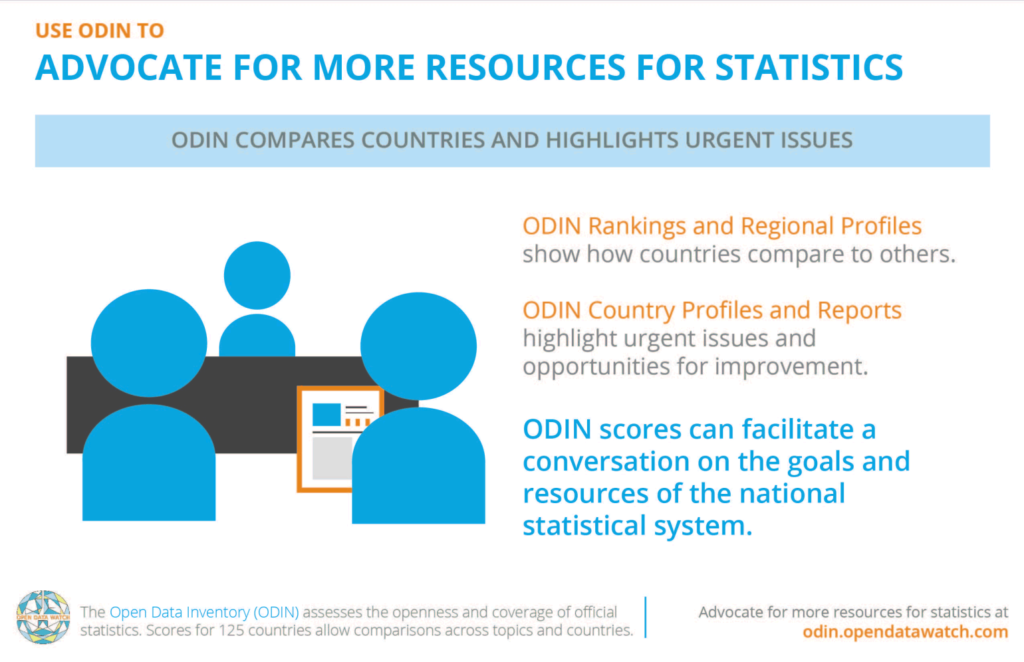 USE ODIN TO
ADVOCATE FOR MORE RESOURCES FOR STATISTICS

ODIN COMPARES COUNTRIES AND HIGHLIGHTS URGENT ISSUES

ODIN Rankings and Regional Profiles show how countries compare to others.

ODIN Country Profiles and Reports highlight urgent issues and opportunities for improvement.

ODIN scores can facilitate a conversation on the goals and resources of the national statistical system.

OPEN DATA WATCH

The Open Data Inventory (ODIN) assesses the openness and coverage of official statistics. Scores for 125 countries allow comparisons across topics and countries.

Advocate for more resources for statistics at
odin.opendatawatch.com